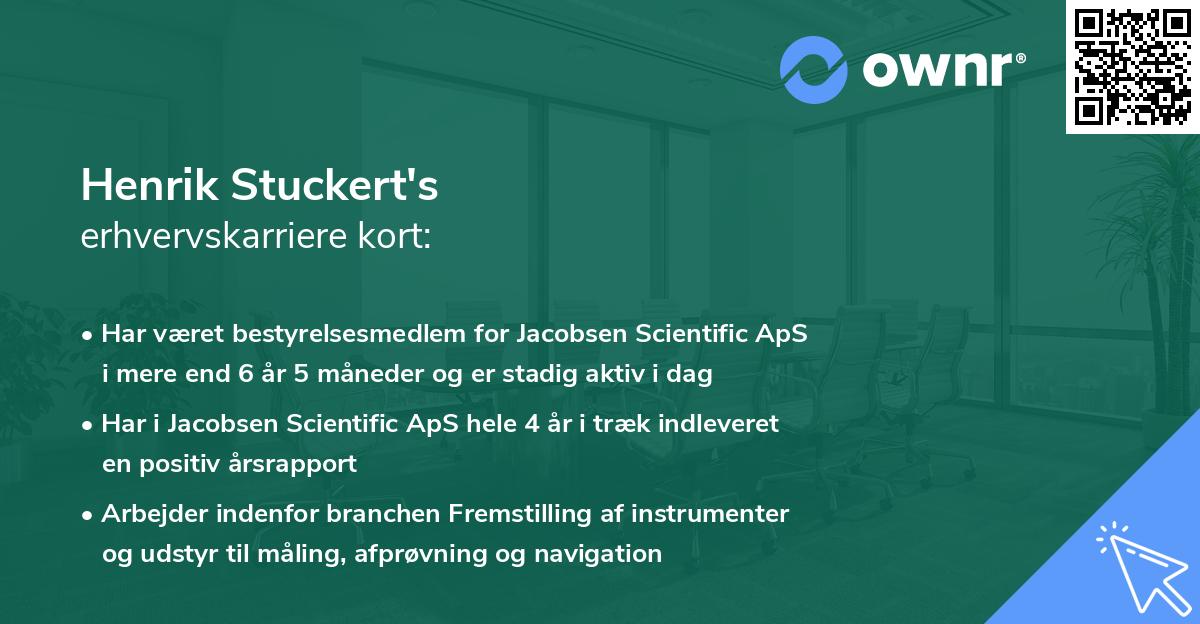 ownr®

Henrik Stuckert's
erhvervskarriere kort:

• Har været bestyrelsesmedlem for Jacobsen Scientific ApS i mere end 6 år 5 måneder og er stadig aktiv i dag

• Har i Jacobsen Scientific ApS hele 4 år i træk indleveret en positiv årsrapport

• Arbejder indenfor branchen Fremstilling af instrumenter og udstyr til måling, afprøvning og navigation